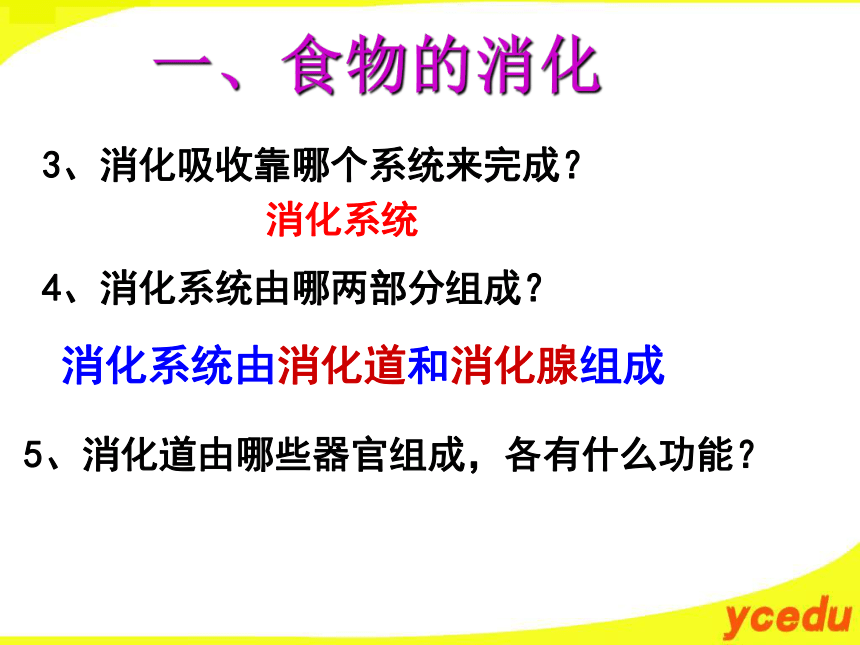 一、食物的消化

3、消化吸收靠哪个系统来完成？

消化系统

4、消化系统由哪两部分组成？

消化系统由消化道和消化腺组成

5、消化道由哪些器官组成，各有什么功能？

ycedu